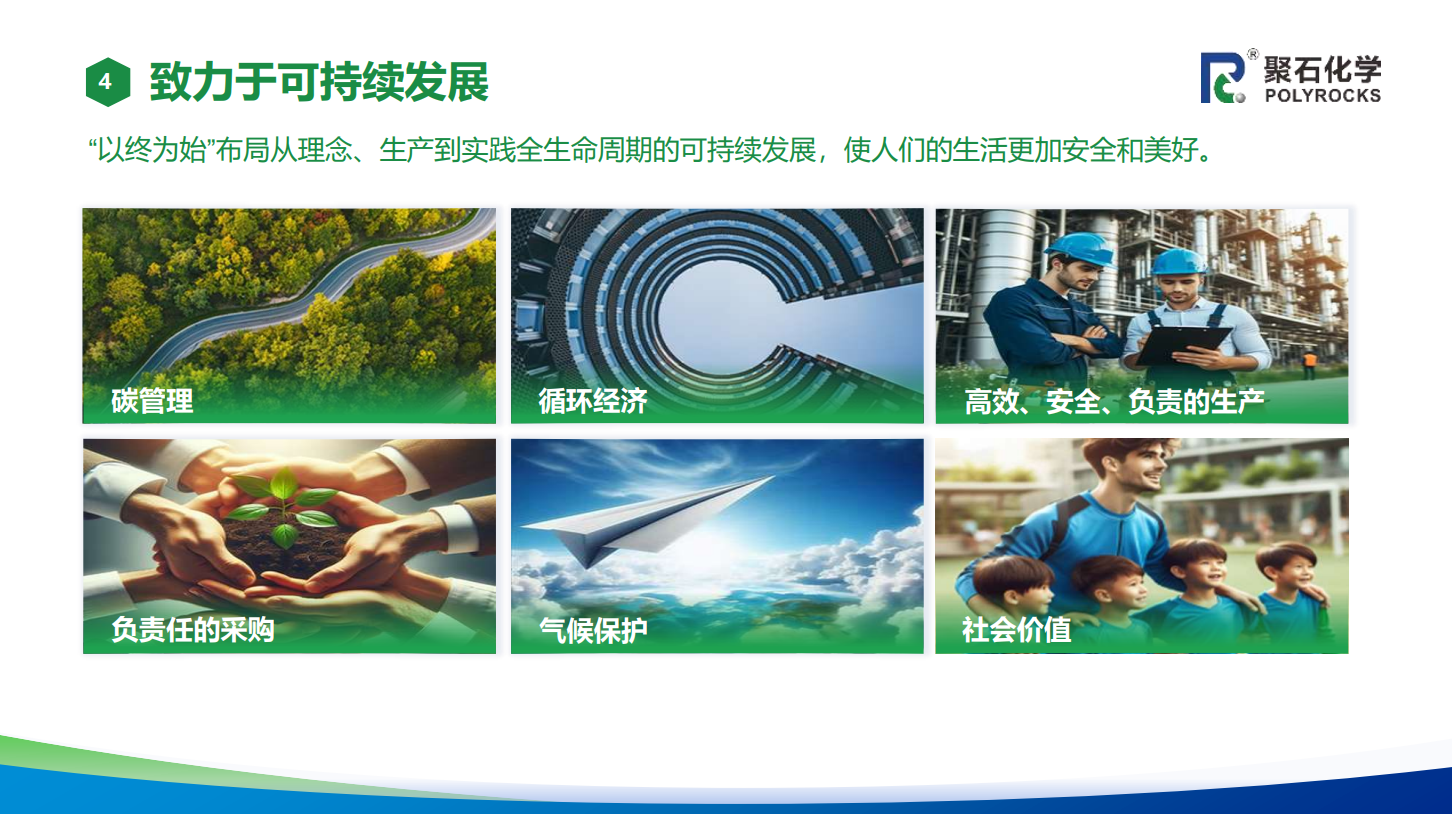 4 致力于可持续发展

聚石化学 POLYROCKS

“以终为始”布局从理念、生产到实践全生命周期的可持续发展，使人们的生活更加安全和美好。

碳管理

循环经济

高效、安全、负责的生产

负责任的采购

气候保护

社会价值